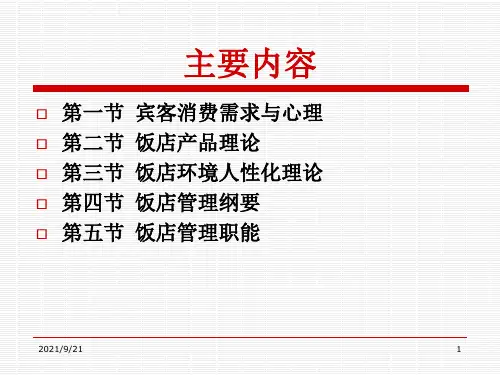 主要内容

□ 第一节 宾客消费需求与心理
□ 第二节 饭店产品理论
□ 第三节 饭店环境人性化理论
□ 第四节 饭店管理纲要
□ 第五节 饭店管理职能

2021/9/21

1